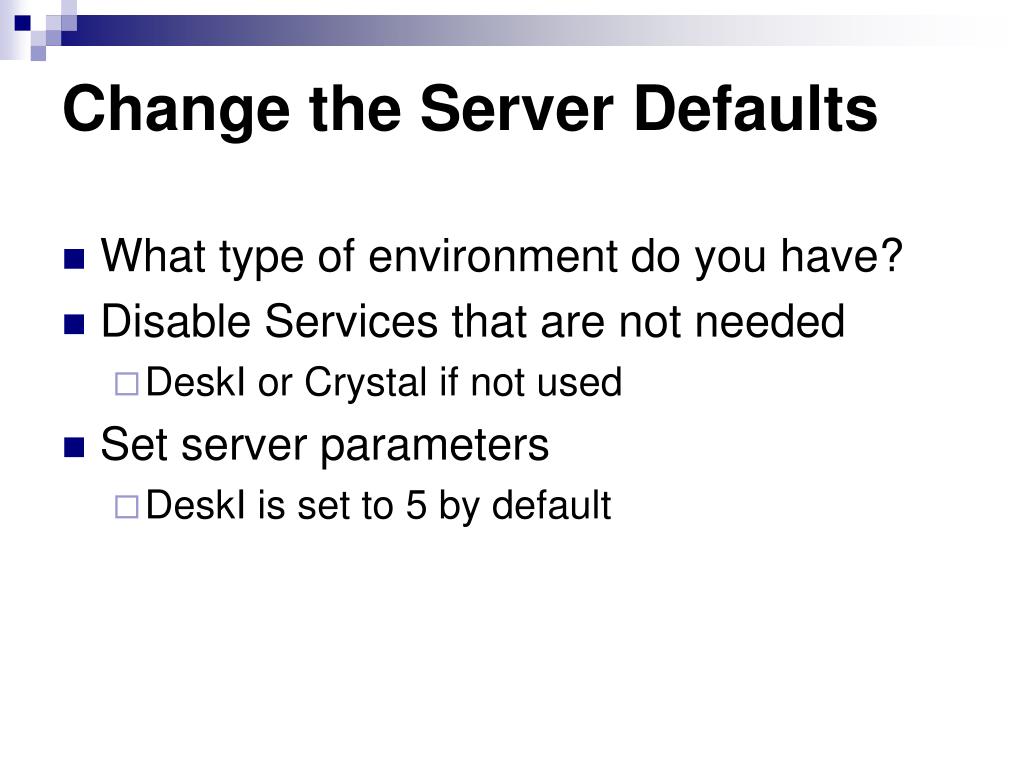 Change the Server Defaults

What type of environment do you have?

Disable Services that are not needed

DeskI or Crystal if not used

Set server parameters

DeskI is set to 5 by default